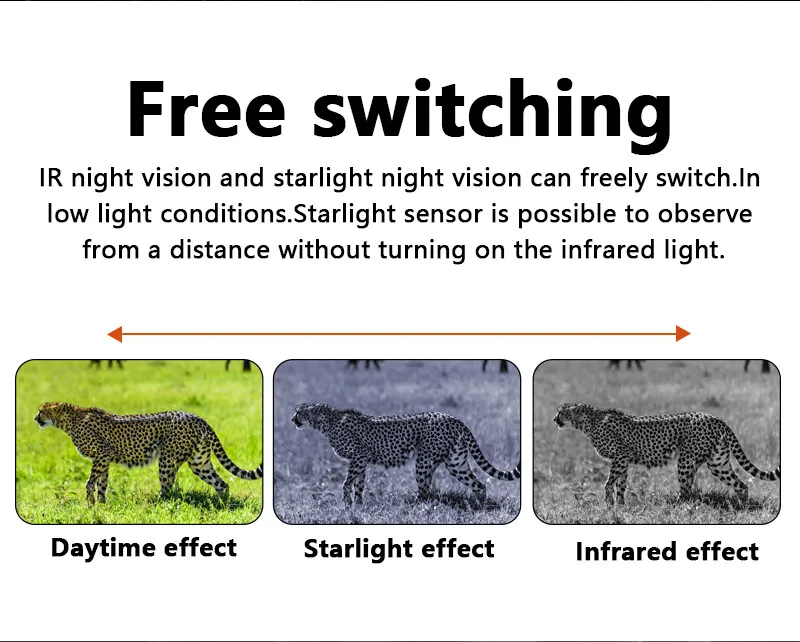 Free switching

IR night vision and starlight night vision can freely switch.In low light conditions.Starlight sensor is possible to observe from a distance without turning on the infrared light.

Daytime effect

Starlight effect

Infrared effect